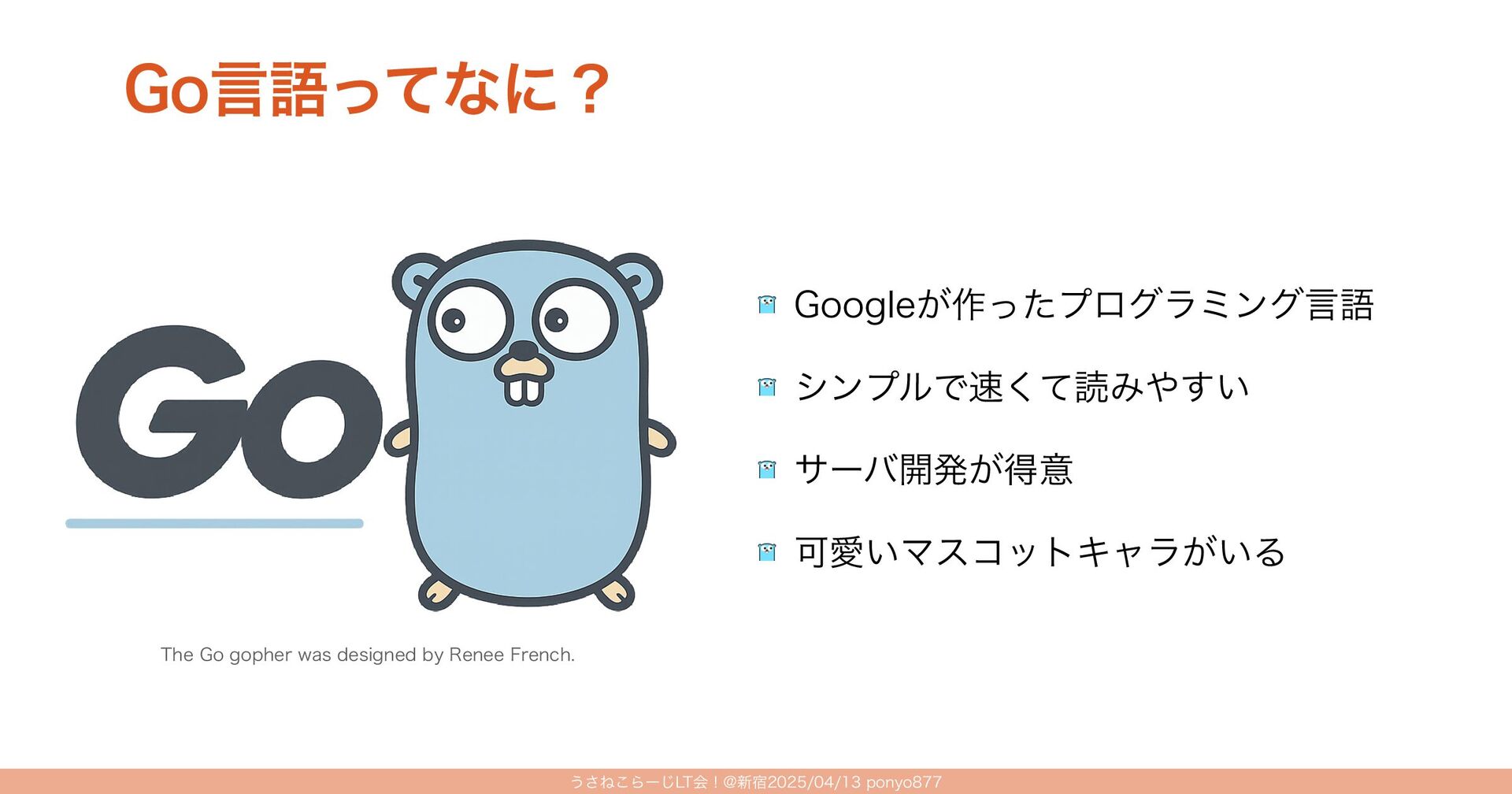 Go言語ってなに？

Go

The Go gopher was designed by Renee French.

Googleが作ったプログラミング言語

シンプルで速くて読みやすい

サーバ開発が得意

可愛いマスコットキャラがいる

うさねこらーじLT会！@新宿2025/04/13 ponyo877